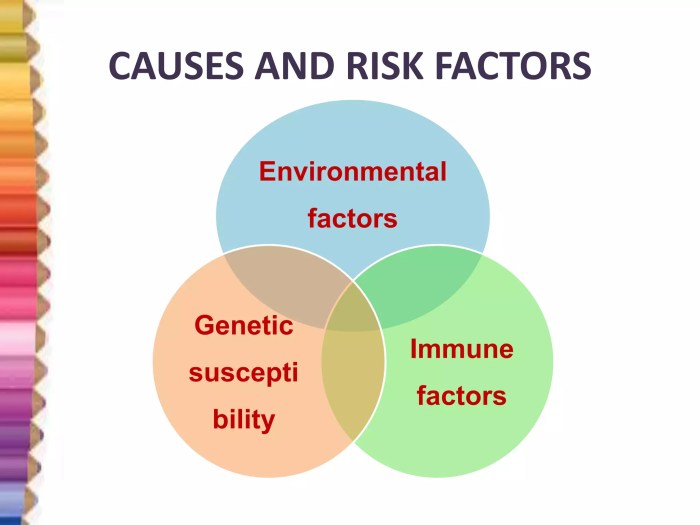 CAUSES AND RISK FACTORS

Environmental factors

Genetic suscepti bility

Immune factors